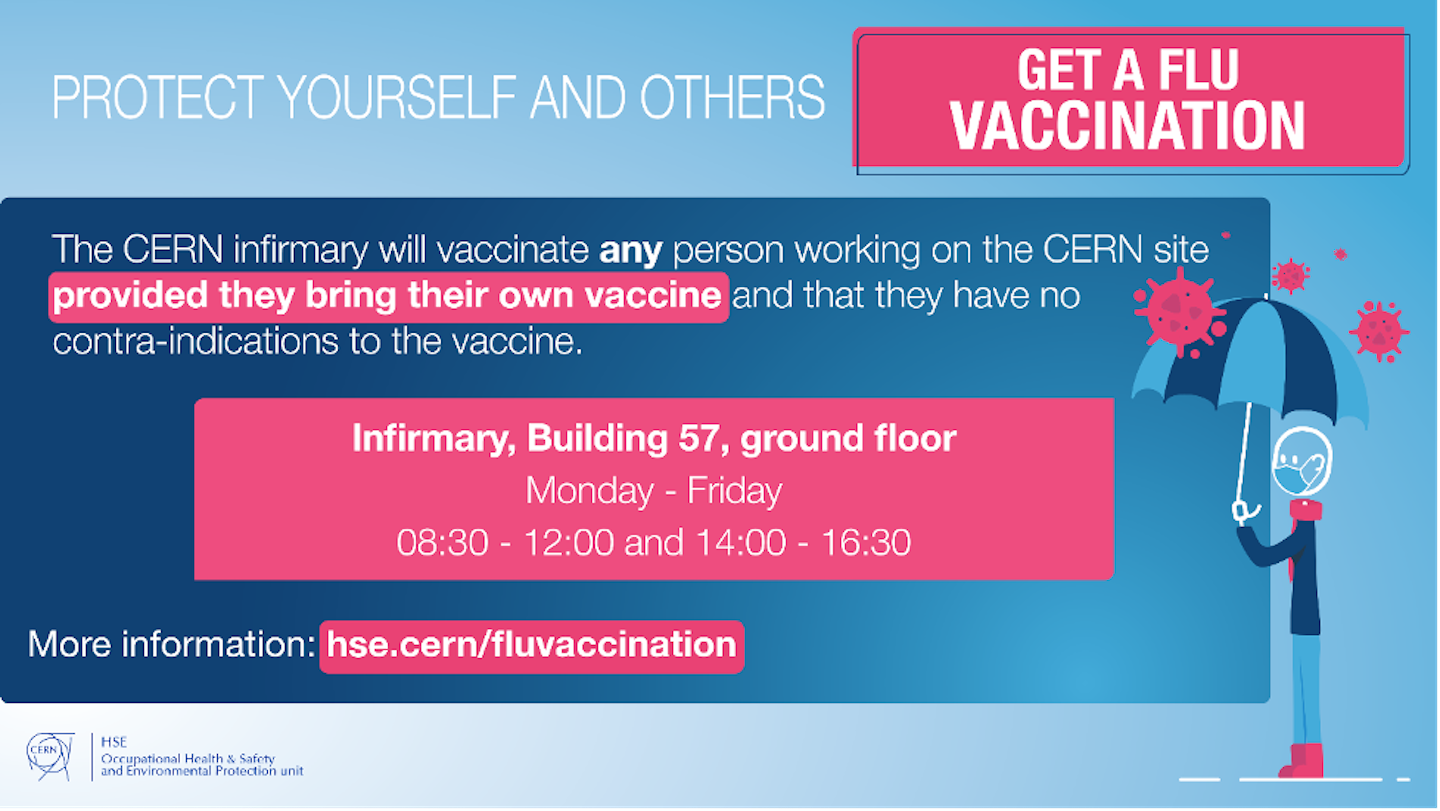 PROTECT YOURSELF AND OTHERS

GET A FLU VACCINATION

The CERN infirmary will vaccinate any person working on the CERN site provided they bring their own vaccine and that they have no contra-indications to the vaccine.

Infirmary, Building 57, ground floor
Monday - Friday
08:30 - 12:00 and 14:00 - 16:30

More information: hse.cern/fluvaccination

CERN
HSE
Occupational Health & Safety and Environmental Protection unit